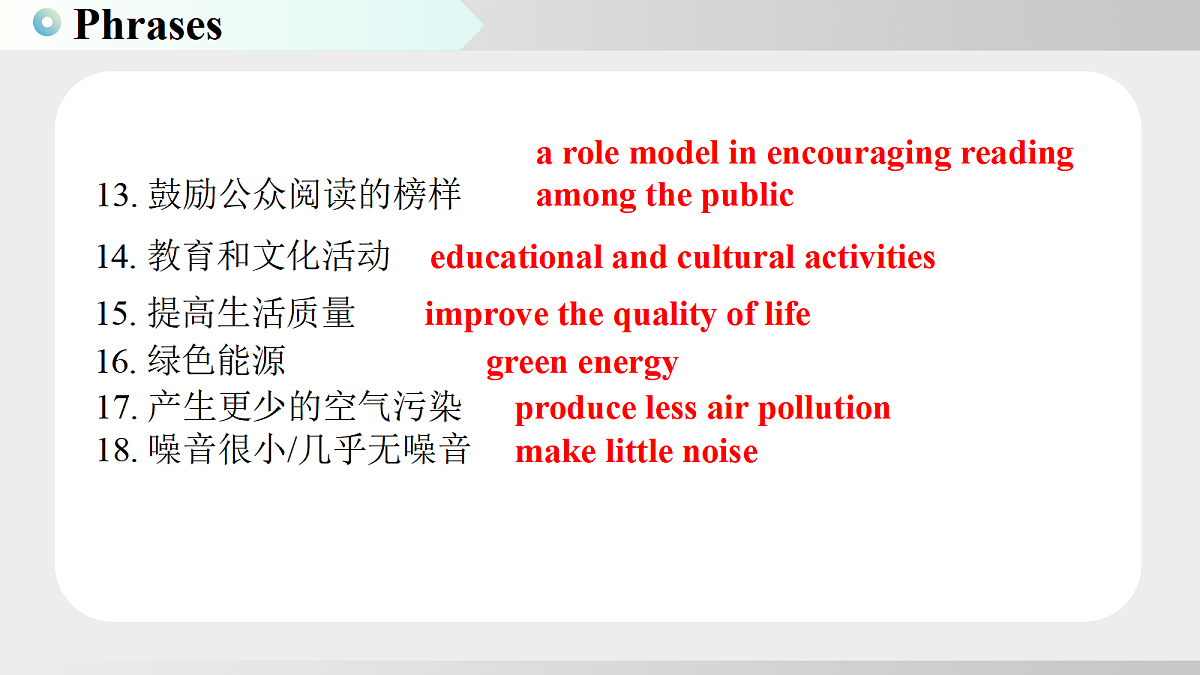 Phrases

13. 鼓励公众阅读的榜样 a role model in encouraging reading among the public

14. 教育和文化活动 educational and cultural activities

15. 提高生活质量 improve the quality of life

16. 绿色能源 green energy

17. 产生更少的空气污染 produce less air pollution

18. 噪音很小/几乎无噪音 make little noise